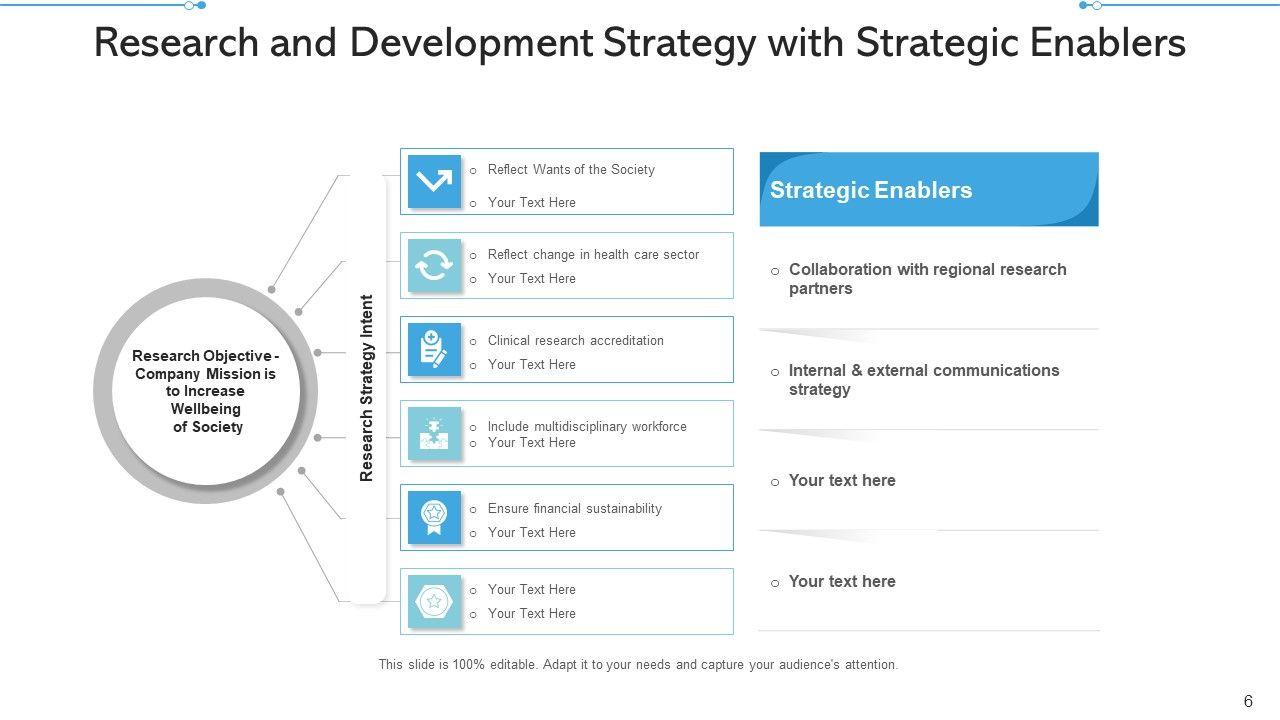 Research and Development Strategy with Strategic Enablers

Research Objective - Company Mission is to Increase Wellbeing of Society

Research Strategy Intent

o Reflect Wants of the Society
o Your Text Here

o Reflect change in health care sector
o Your Text Here

o Clinical research accreditation
o Your Text Here

o Include multidisciplinary workforce
o Your Text Here

o Ensure financial sustainability
o Your Text Here

o Your Text Here
o Your Text Here

Strategic Enablers

o Collaboration with regional research partners

o Internal & external communications strategy

o Your text here

o Your text here

This slide is 100% editable. Adapt it to your needs and capture your audience's attention.

6